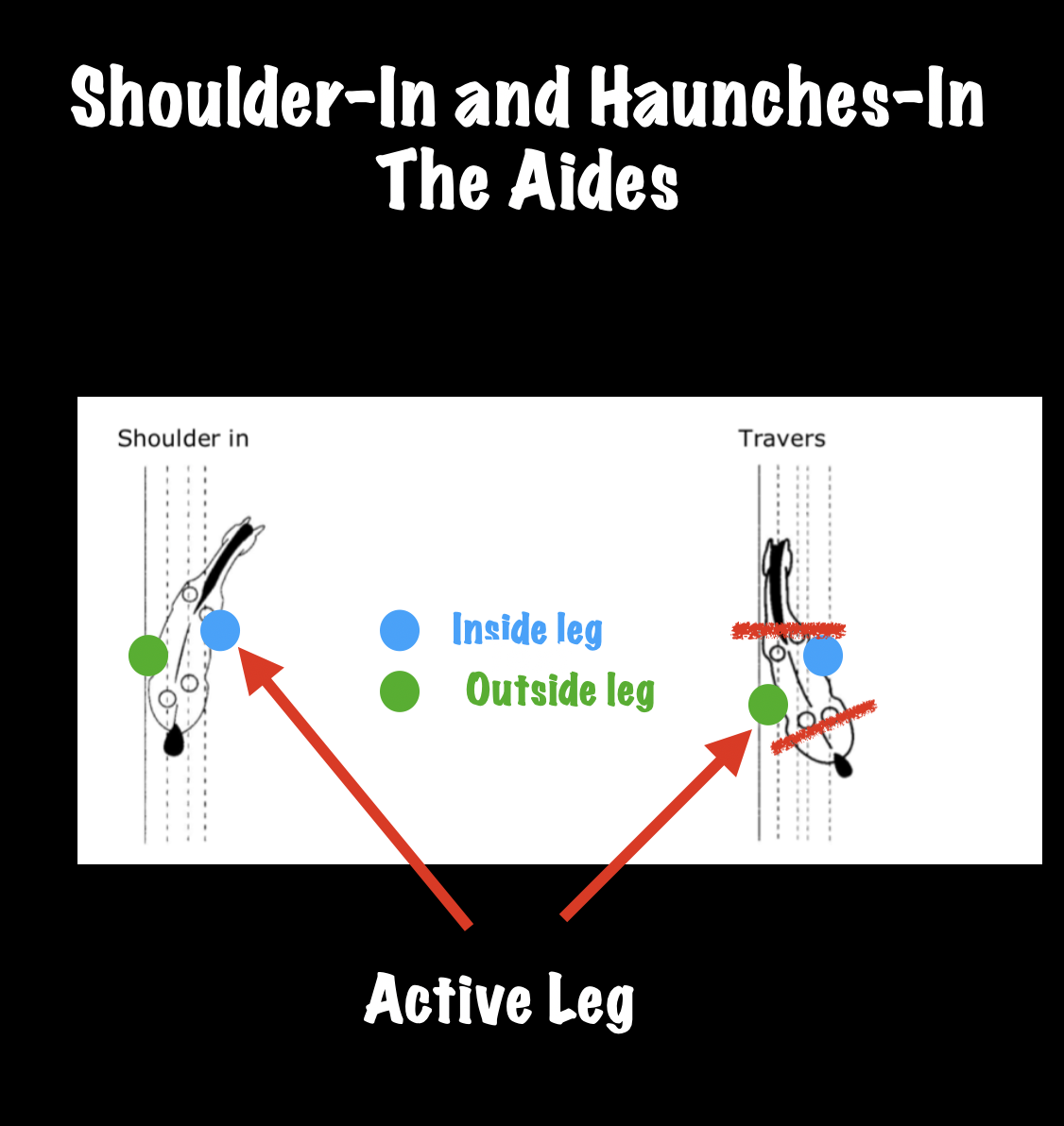 Shoulder-In and Haunches-In
The Aides

Shoulder in

Travers

Inside leg

Outside leg

Active Leg